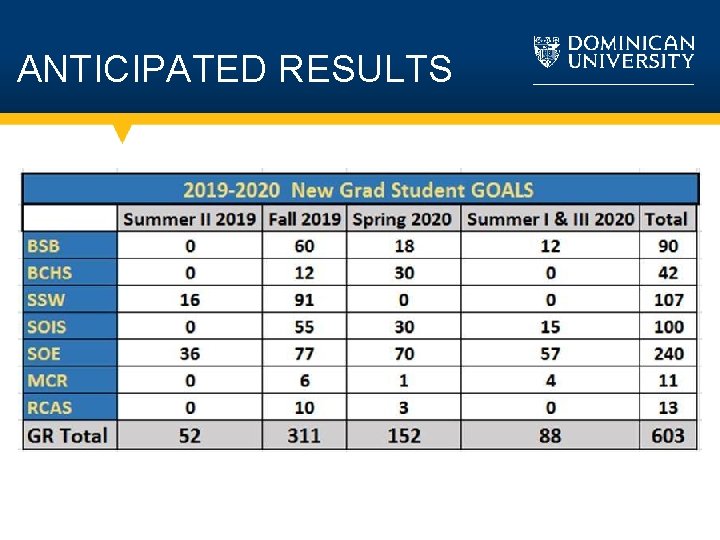 ANTICIPATED RESULTS

DOMINICAN UNIVERSITY

2019-2020 New Grad Student GOALS

| | Summer II 2019 | Fall 2019 | Spring 2020 | Summer I & III 2020 | Total |
|---|---|---|---|---|---|
| BSB | 0 | 60 | 18 | 12 | 90 |
| BCHS | 0 | 12 | 30 | 0 | 42 |
| SSW | 16 | 91 | 0 | 0 | 107 |
| SOIS | 0 | 55 | 30 | 15 | 100 |
| SOE | 36 | 77 | 70 | 57 | 240 |
| MCR | 0 | 6 | 1 | 4 | 11 |
| RCAS | 0 | 10 | 3 | 0 | 13 |
| GR Total | 52 | 311 | 152 | 88 | 603 |